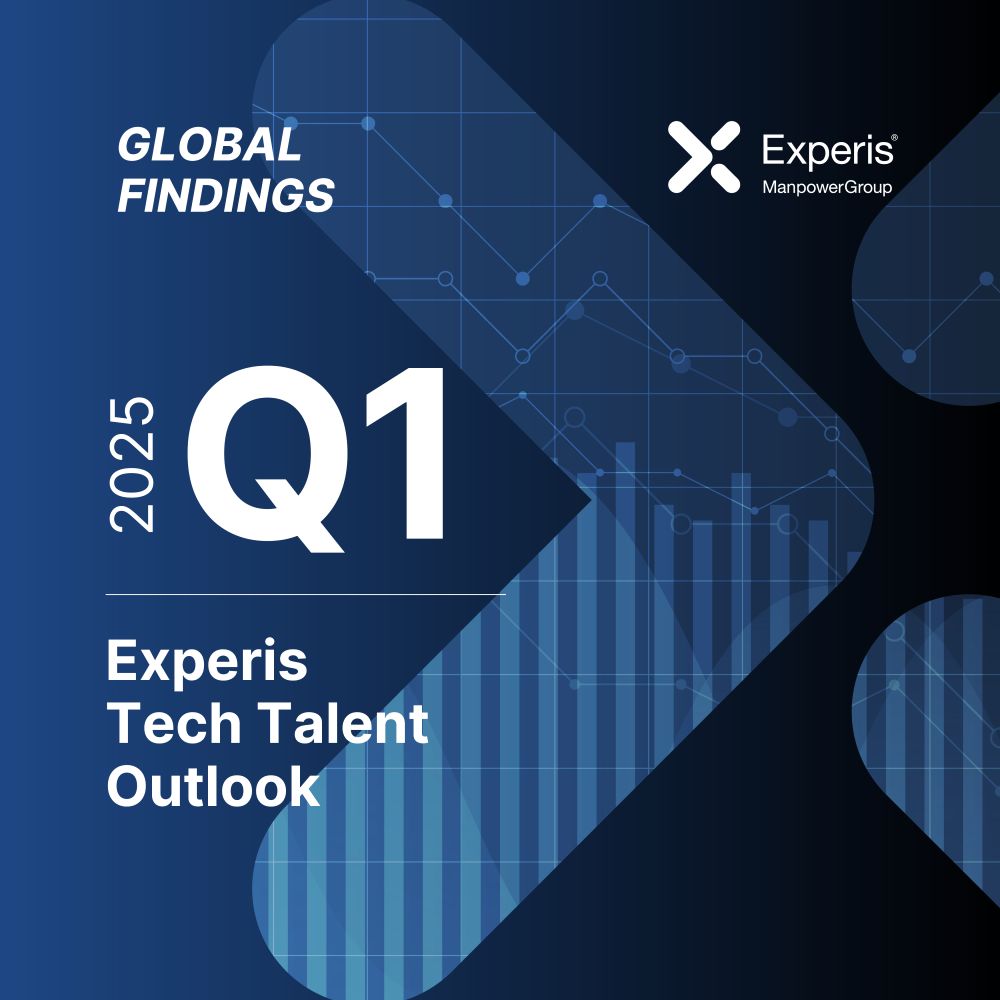 GLOBAL FINDINGS

Experis®
ManpowerGroup

2025

Q1

Experis Tech Talent Outlook